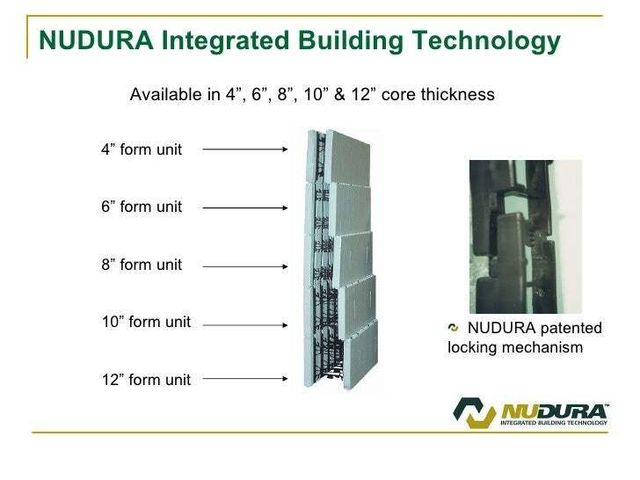 NUDURA Integrated Building Technology

Available in 4”, 6”, 8”, 10” & 12” core thickness

4” form unit

6” form unit

8” form unit

10” form unit

12” form unit

NUDURA patented locking mechanism

NUDURA™
INTEGRATED BUILDING TECHNOLOGY